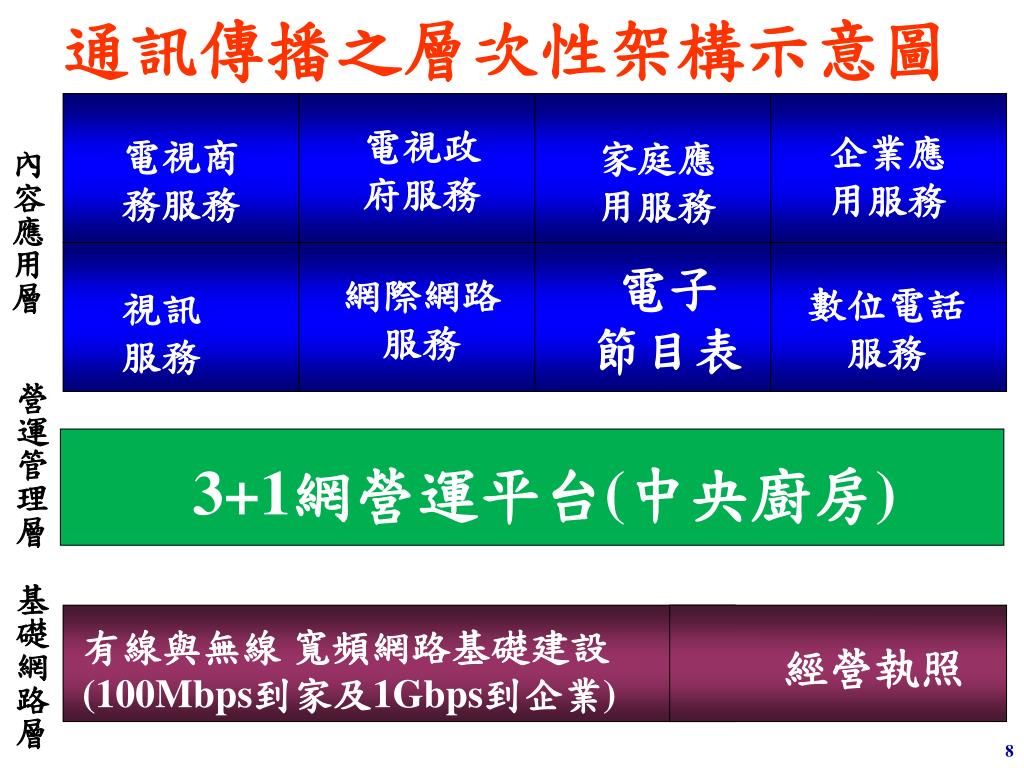 通訊傳播之層次性架構示意圖

內容應用層

| 電視商務服務 | 電視政府服務 | 家庭應用服務 | 企業應用服務 |
|---|---|---|---|
| 視訊服務 | 網際網路服務 | 電子節目表 | 數位電話服務 |

營運管理層

3+1網營運平台(中央廚房)

基礎網路層

有線與無線 寬頻網路基礎建設 (100Mbps到家及1Gbps到企業)

經營執照

8